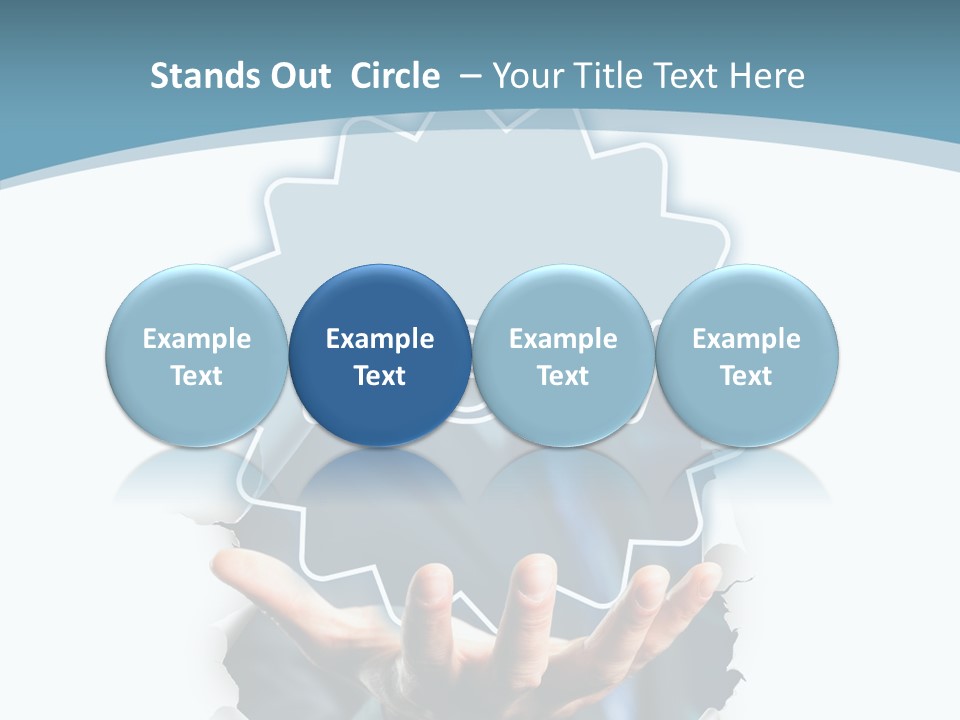 Stands Out Circle – Your Title Text Here

Example Text

Example Text

Example Text

Example Text